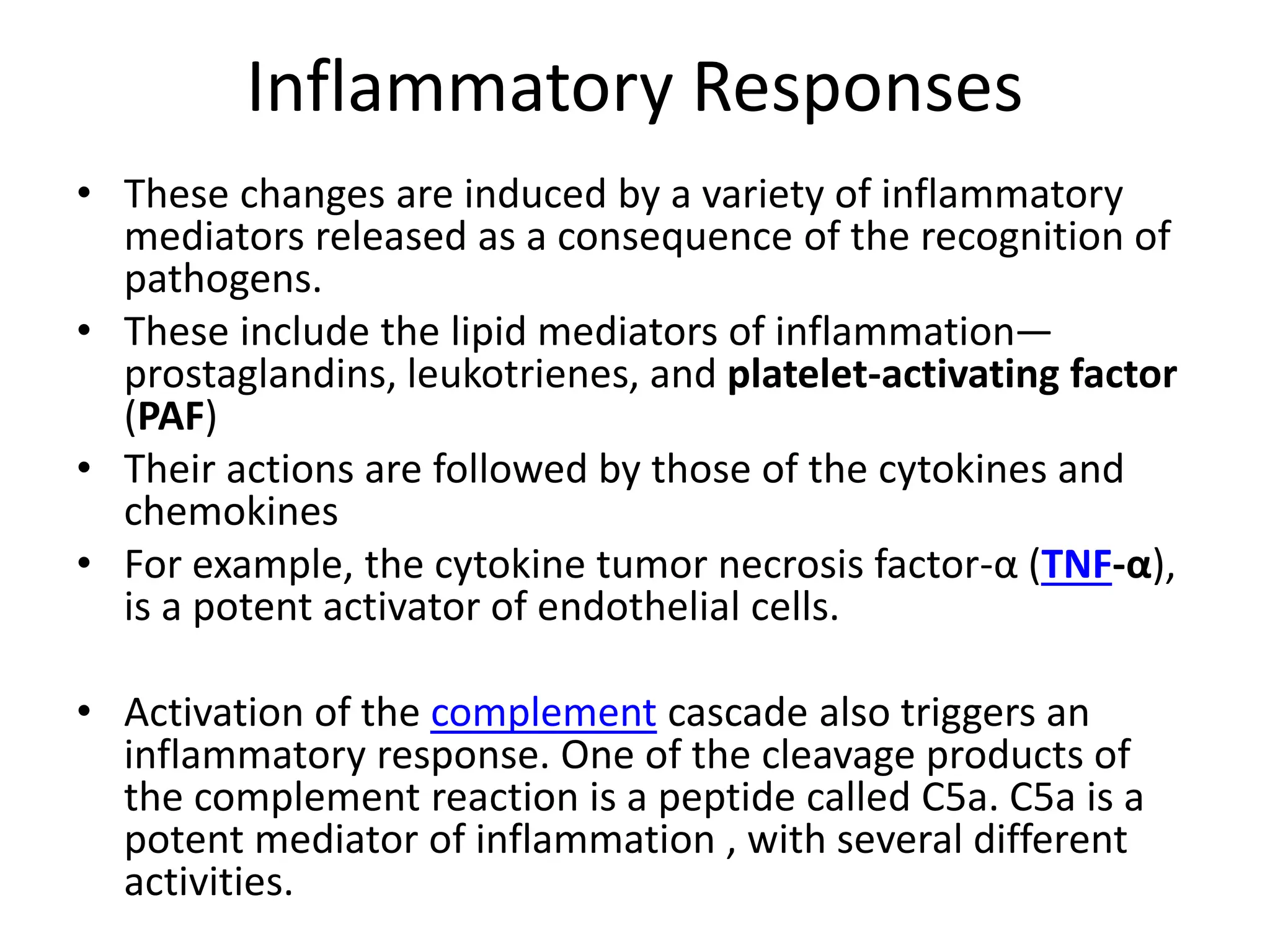 Inflammatory Responses

• These changes are induced by a variety of inflammatory mediators released as a consequence of the recognition of pathogens.
• These include the lipid mediators of inflammation—prostaglandins, leukotrienes, and platelet-activating factor (PAF)
• Their actions are followed by those of the cytokines and chemokines
• For example, the cytokine tumor necrosis factor-α (TNF-α), is a potent activator of endothelial cells.

• Activation of the complement cascade also triggers an inflammatory response. One of the cleavage products of the complement reaction is a peptide called C5a. C5a is a potent mediator of inflammation , with several different activities.